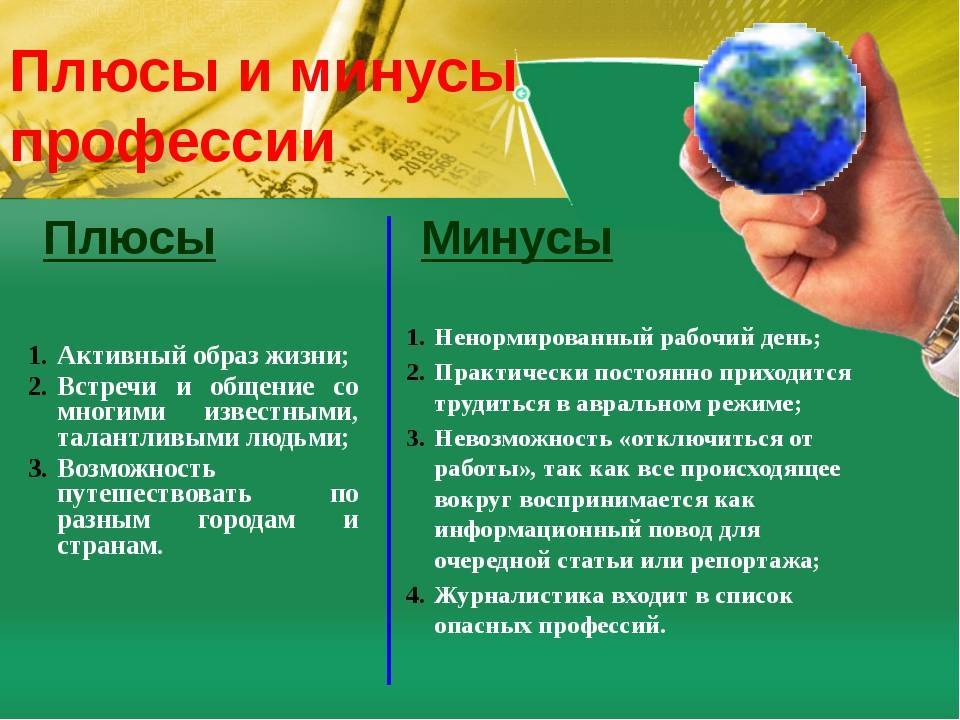 Плюсы и минусы профессии

Плюсы

1. Активный образ жизни;
2. Встречи и общение со многими известными, талантливыми людьми;
3. Возможность путешествовать по разным городам и странам.

Минусы

1. Ненормированный рабочий день;
2. Практически постоянно приходится трудиться в авральном режиме;
3. Невозможность «отключиться от работы», так как все происходящее вокруг воспринимается как информационный повод для очередной статьи или репортажа;
4. Журналистика входит в список опасных профессий.